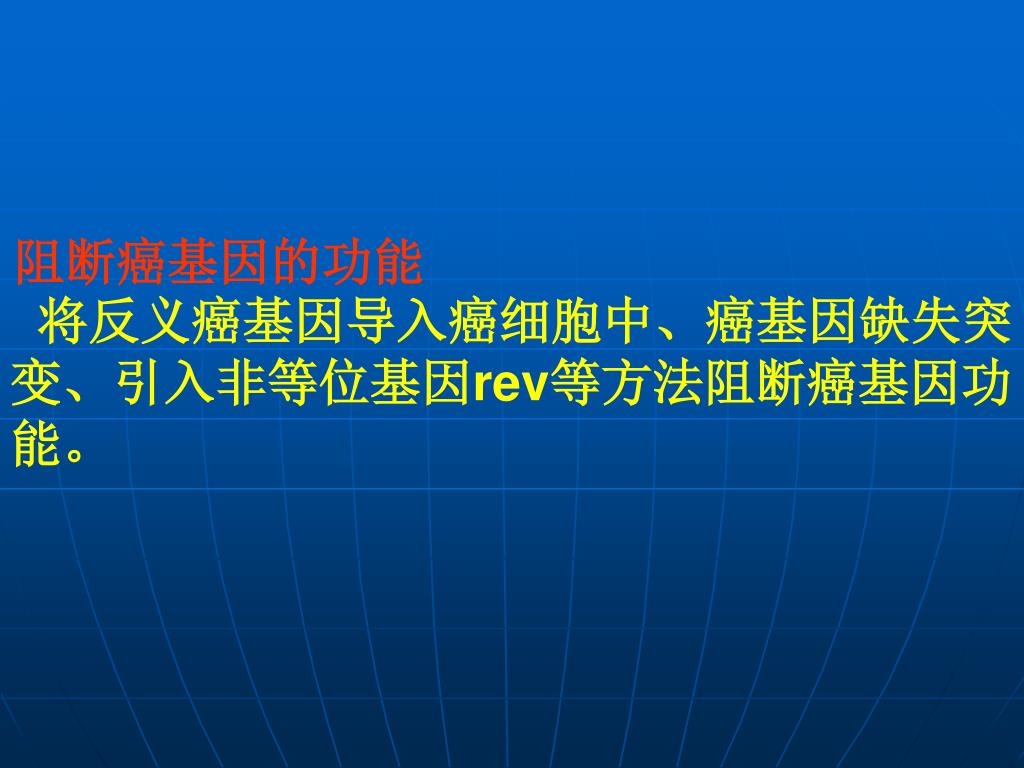 阻断癌基因的功能

将反义癌基因导入癌细胞中、癌基因缺失突变、引入非等位基因rev等方法阻断癌基因功能。